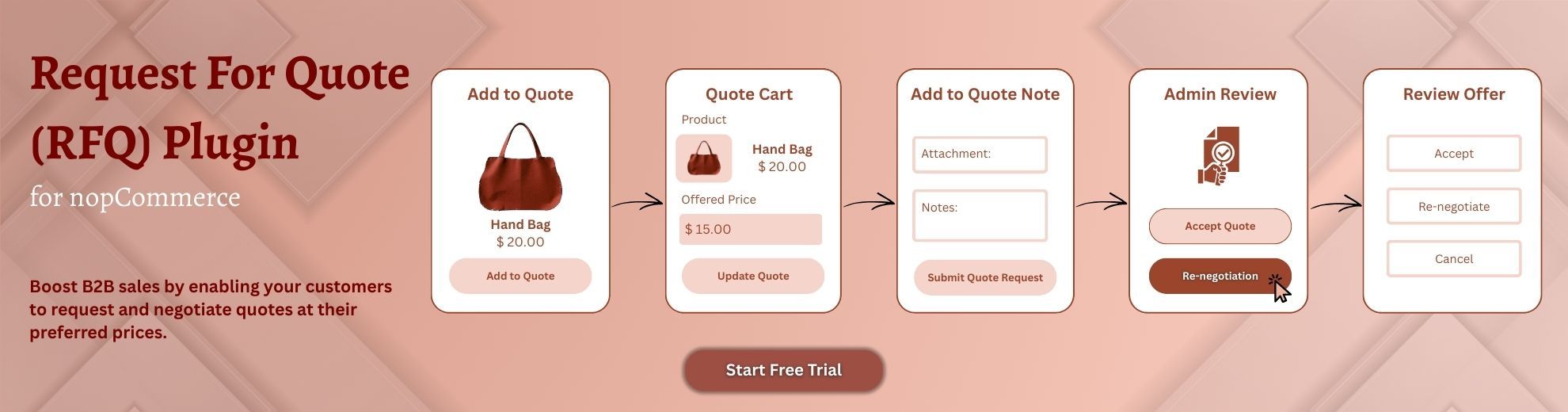 Request For Quote (RFQ) Plugin

for nopCommerce

Boost B2B sales by enabling your customers to request and negotiate quotes at their preferred prices.

Add to Quote

Hand Bag
$ 20.00

Add to Quote

Quote Cart

Product

Hand Bag
$ 20.00

Offered Price

$ 15.00

Update Quote

Add to Quote Note

Attachment:

Notes:

Submit Quote Request

Admin Review

Accept Quote

Re-negotiation

Review Offer

Accept

Re-negotiate

Cancel

Start Free Trial